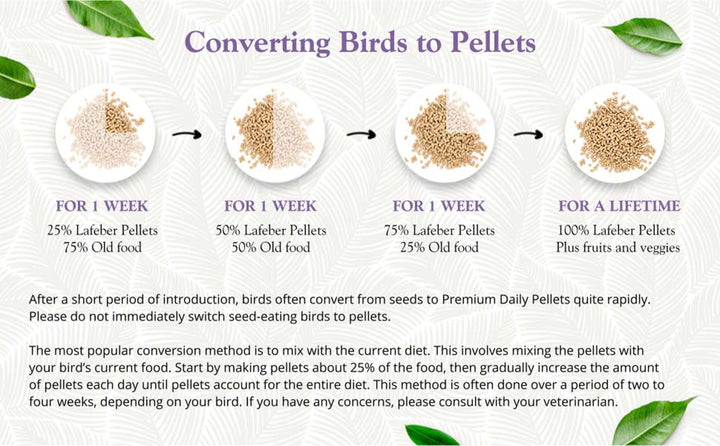 Converting Birds to Pellets

FOR 1 WEEK
25% Lafeber Pellets
75% Old food

FOR 1 WEEK
50% Lafeber Pellets
50% Old food

FOR 1 WEEK
75% Lafeber Pellets
25% Old food

FOR A LIFETIME
100% Lafeber Pellets
Plus fruits and veggies

After a short period of introduction, birds often convert from seeds to Premium Daily Pellets quite rapidly. Please do not immediately switch seed-eating birds to pellets.

The most popular conversion method is to mix with the current diet. This involves mixing the pellets with your bird's current food. Start by making pellets about 25% of the food, then gradually increase the amount of pellets each day until pellets account for the entire diet. This method is often done over a period of two to four weeks, depending on your bird. If you have any concerns, please consult with your veterinarian.